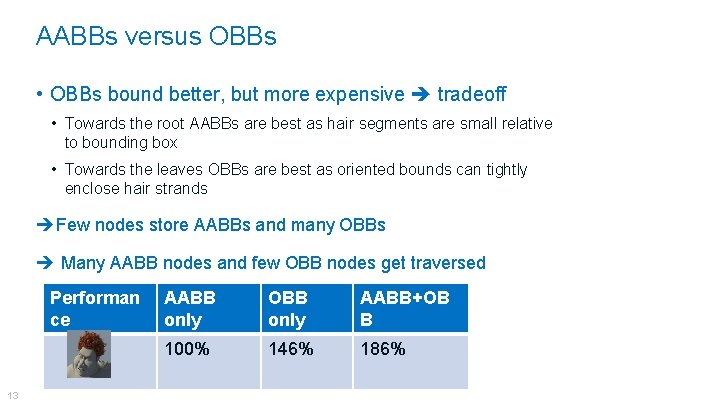 AABBs versus OBBs

• OBBs bound better, but more expensive ➔ tradeoff

• Towards the root AABBs are best as hair segments are small relative to bounding box

• Towards the leaves OBBs are best as oriented bounds can tightly enclose hair strands

➔Few nodes store AABBs and many OBBs

➔ Many AABB nodes and few OBB nodes get traversed

| Performance | AABB only | OBB only | AABB+OBB |
|---|---|---|---|
| | 100% | 146% | 186% |

13